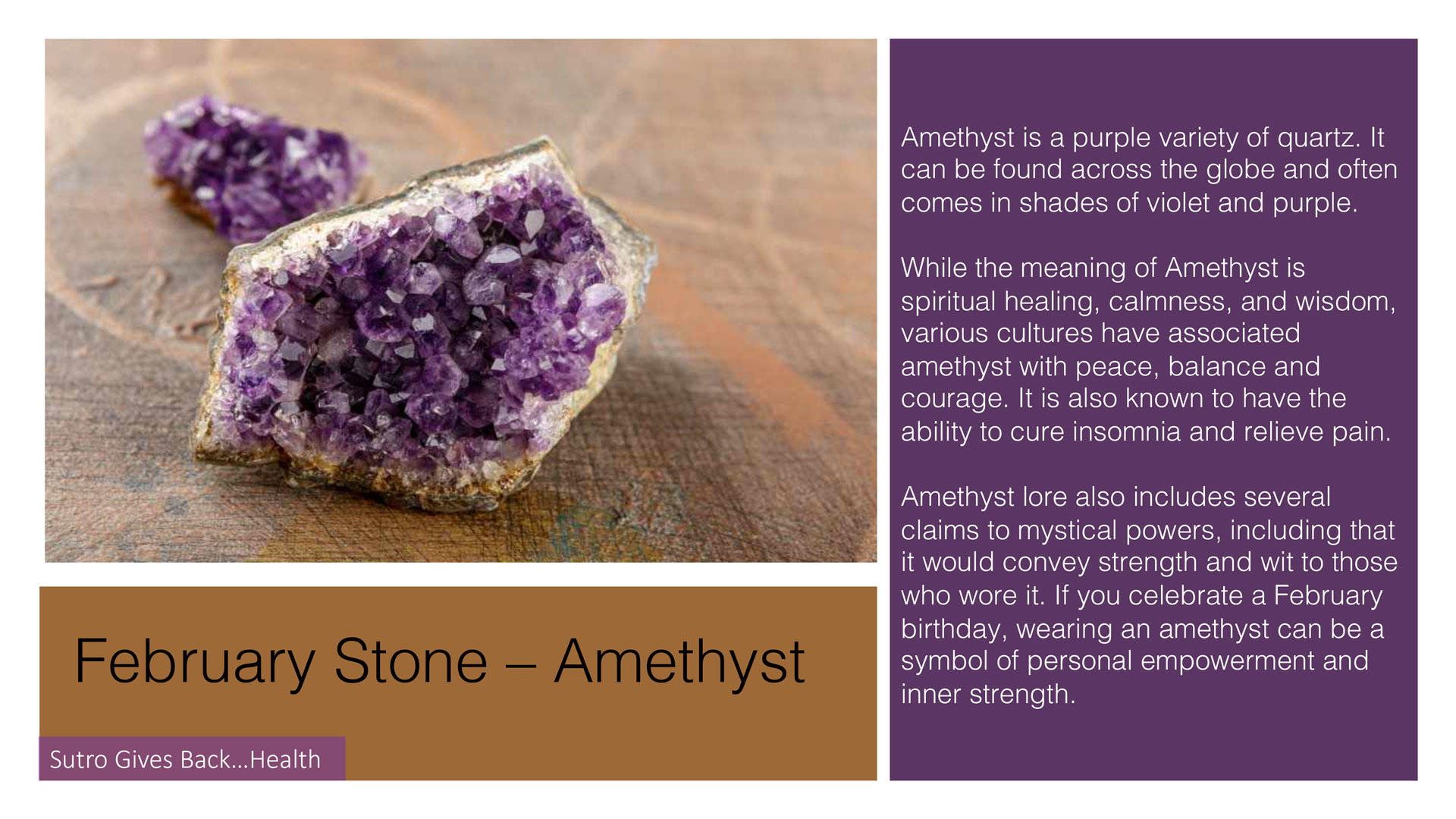 February Stone – Amethyst

Sutro Gives Back…Health

Amethyst is a purple variety of quartz. It can be found across the globe and often comes in shades of violet and purple.

While the meaning of Amethyst is spiritual healing, calmness, and wisdom, various cultures have associated amethyst with peace, balance and courage. It is also known to have the ability to cure insomnia and relieve pain.

Amethyst lore also includes several claims to mystical powers, including that it would convey strength and wit to those who wore it. If you celebrate a February birthday, wearing an amethyst can be a symbol of personal empowerment and inner strength.